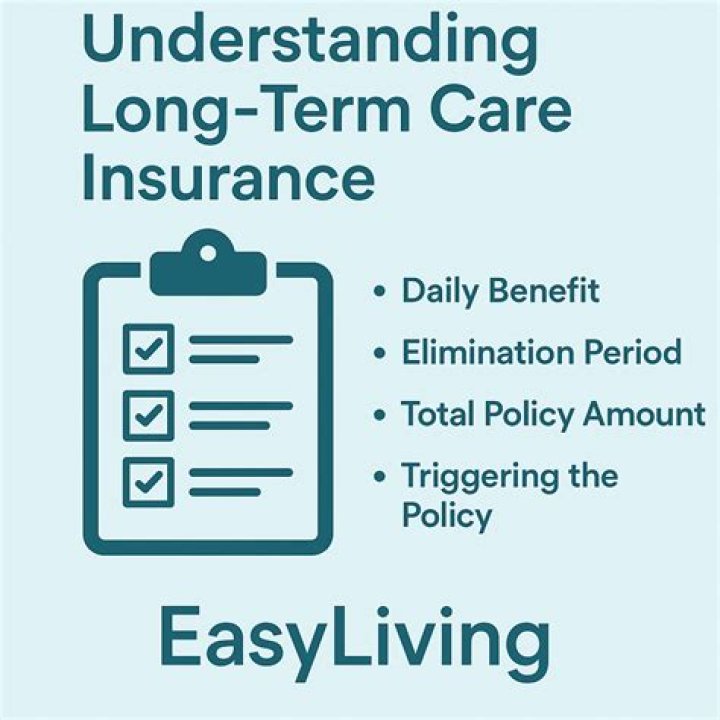 Understanding Long-Term Care Insurance

• Daily Benefit
• Elimination Period
• Total Policy Amount
• Triggering the Policy

EasyLiving